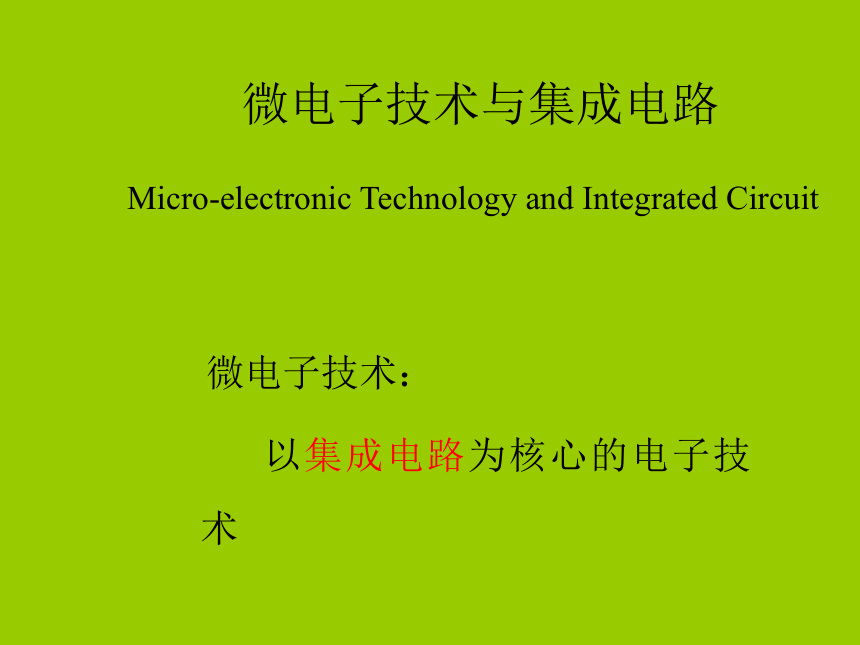 微电子技术与集成电路

Micro-electronic Technology and Integrated Circuit

微电子技术：

以集成电路为核心的电子技术